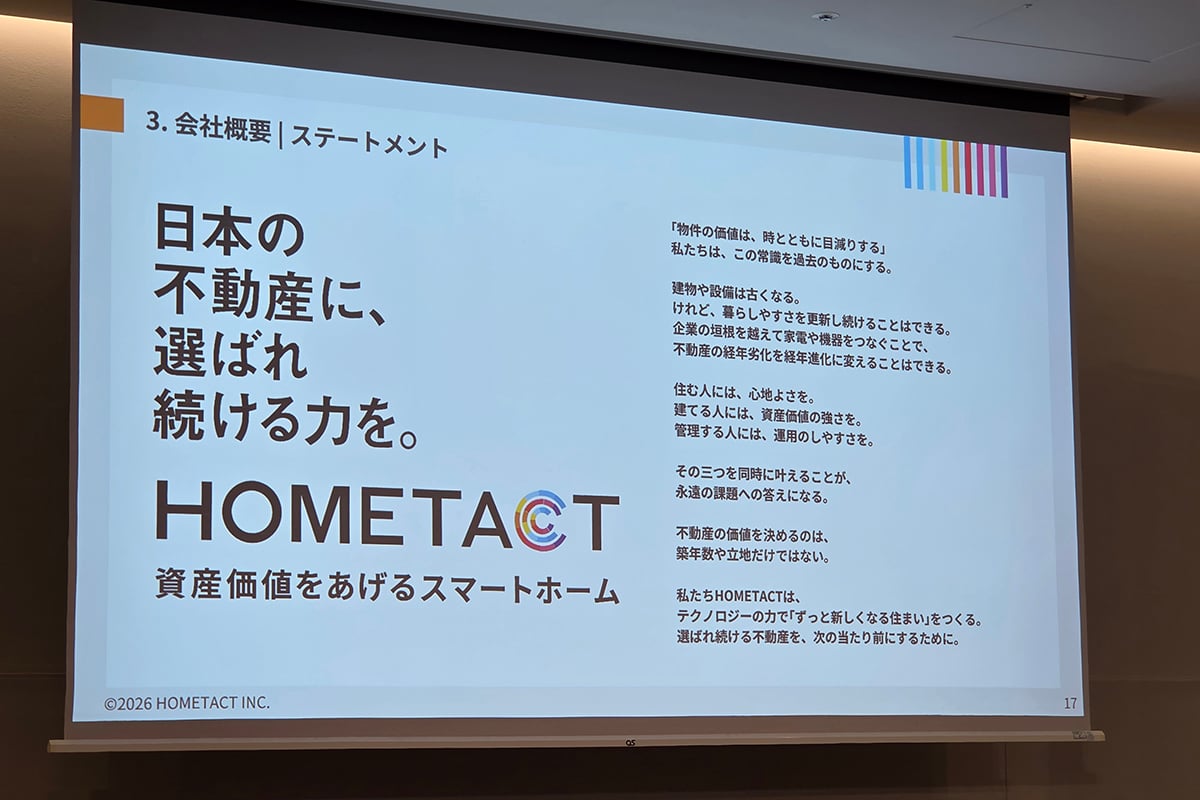 3. 会社概要 | ステートメント

日本の
不動産に、
選ばれ
続ける力を。

HOMETACT
資産価値をあげるスマートホーム

「物件の価値は、時とともに目減りする」
私たちは、この常識を過去のものにする。

建物や設備は古くなる。
けれど、暮らしやすさを更新し続けることはできる。
企業の垣根を越えて家電や機器をつなぐことで、
不動産の経年劣化を経年進化に変えることはできる。

住む人には、心地よさを。
建てる人には、資産価値の強さを。
管理する人には、運用のしやすさを。

その三つを同時に叶えることが、
永遠の課題への答えになる。

不動産の価値を決めるのは、
築年数や立地だけではない。

私たちHOMETACTは、
テクノロジーの力で「ずっと新しくなる住まい」をつくる。
選ばれ続ける不動産を、次の当たり前にするために。

©2026 HOMETACT INC.

17